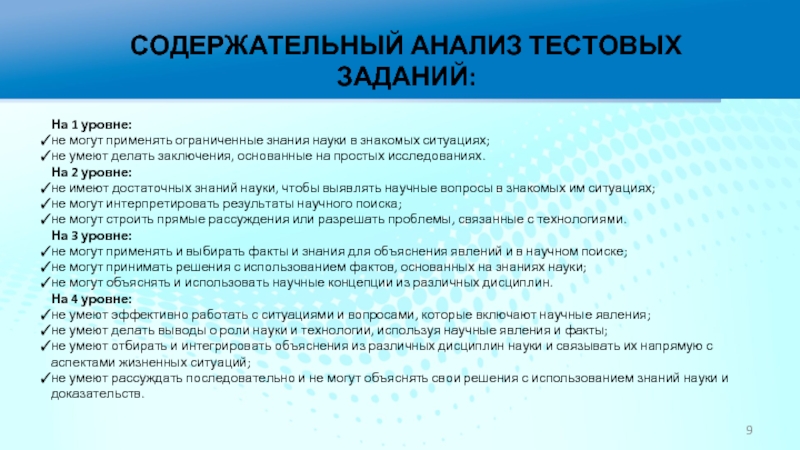 СОДЕРЖАТЕЛЬНЫЙ АНАЛИЗ ТЕСТОВЫХ ЗАДАНИЙ:

На 1 уровне:
✓не могут применять ограниченные знания науки в знакомых ситуациях;
✓не умеют делать заключения, основанные на простых исследованиях.
На 2 уровне:
✓не имеют достаточных знаний науки, чтобы выявлять научные вопросы в знакомых им ситуациях;
✓не могут интерпретировать результаты научного поиска;
✓не могут строить прямые рассуждения или разрешать проблемы, связанные с технологиями.
На 3 уровне:
✓не могут применять и выбирать факты и знания для объяснения явлений и в научном поиске;
✓не могут принимать решения с использованием фактов, основанных на знаниях науки;
✓не могут объяснять и использовать научные концепции из различных дисциплин.
На 4 уровне:
✓не умеют эффективно работать с ситуациями и вопросами, которые включают научные явления;
✓не умеют делать выводы о роли науки и технологии, используя научные явления и факты;
✓не умеют отбирать и интегрировать объяснения из различных дисциплин науки и связывать их напрямую с аспектами жизненных ситуаций;
✓не умеют рассуждать последовательно и не могут объяснять свои решения с использованием знаний науки и доказательств.

9